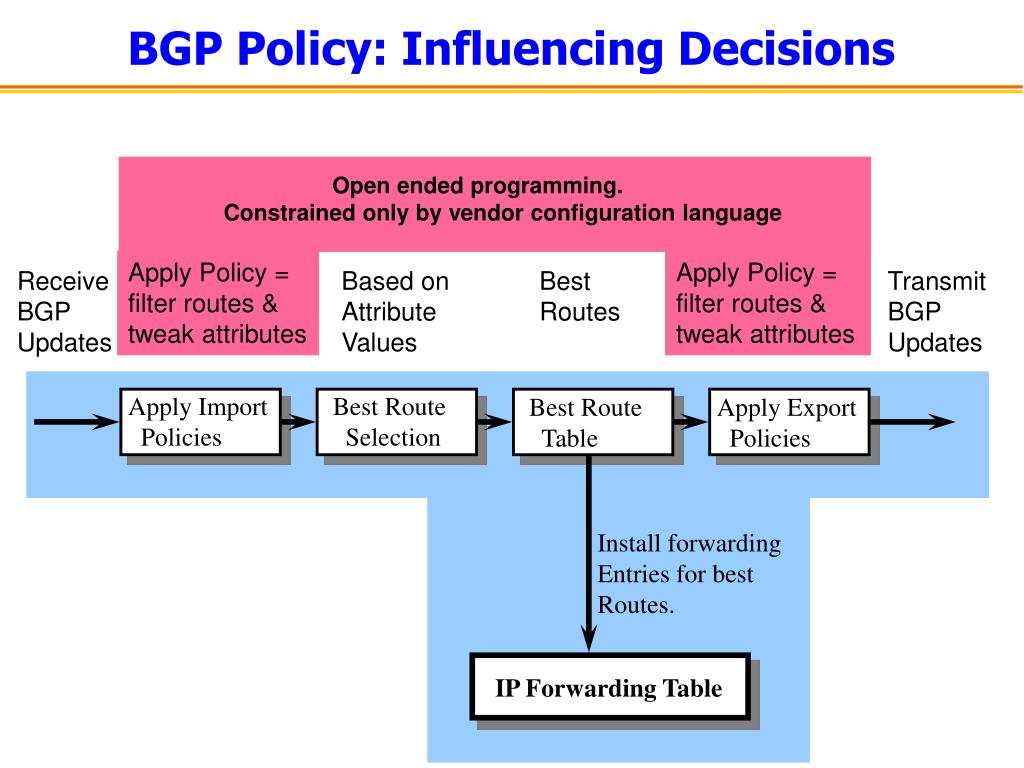 BGP Policy: Influencing Decisions

Open ended programming.
Constrained only by vendor configuration language

Receive BGP Updates

Apply Policy = filter routes & tweak attributes

Based on Attribute Values

Best Routes

Apply Policy = filter routes & tweak attributes

Transmit BGP Updates

Apply Import Policies

Best Route Selection

Best Route Table

Apply Export Policies

Install forwarding Entries for best Routes.

IP Forwarding Table